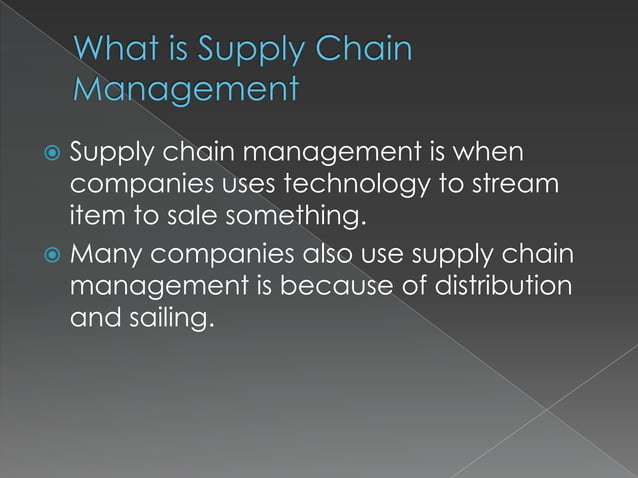 What is Supply Chain Management

Supply chain management is when companies uses technology to stream item to sale something.

Many companies also use supply chain management is because of distribution and sailing.